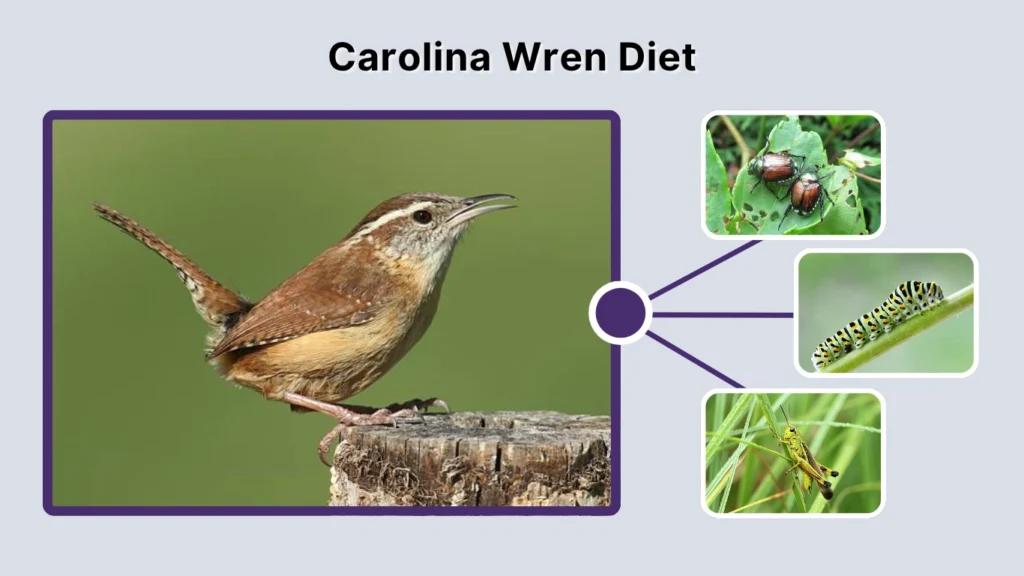 Carolina Wren Diet